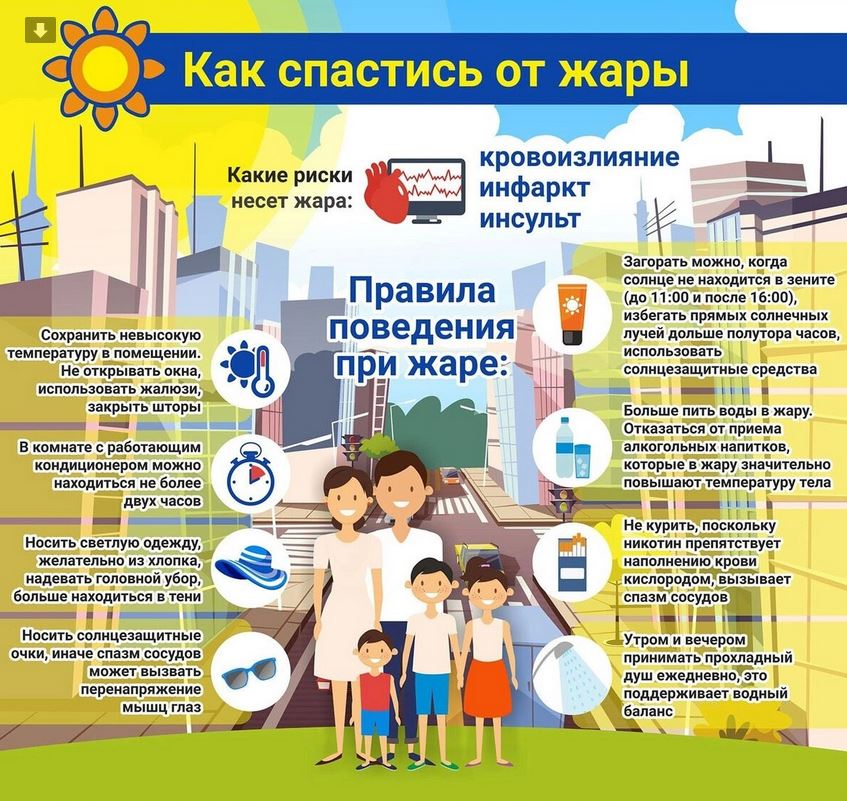 Как спастись от жары

Какие риски несет жара:

кровоизлияние
инфаркт
инсульт

Правила поведения при жаре:

Сохранить невысокую температуру в помещении. Не открывать окна, использовать жалюзи, закрыть шторы

В комнате с работающим кондиционером можно находиться не более двух часов

Носить светлую одежду, желательно из хлопка, надевать головной убор, больше находиться в тени

Носить солнцезащитные очки, иначе спазм сосудов может вызвать перенапряжение мышц глаз

Загорать можно, когда солнце не находится в зените (до 11:00 и после 16:00), избегать прямых солнечных лучей дольше полутора часов, использовать солнцезащитные средства

Больше пить воды в жару. Отказаться от приема алкогольных напитков, которые в жару значительно повышают температуру тела

Не курить, поскольку никотин препятствует наполнению крови кислородом, вызывает спазм сосудов

Утром и вечером принимать прохладный душ ежедневно, это поддерживает водный баланс